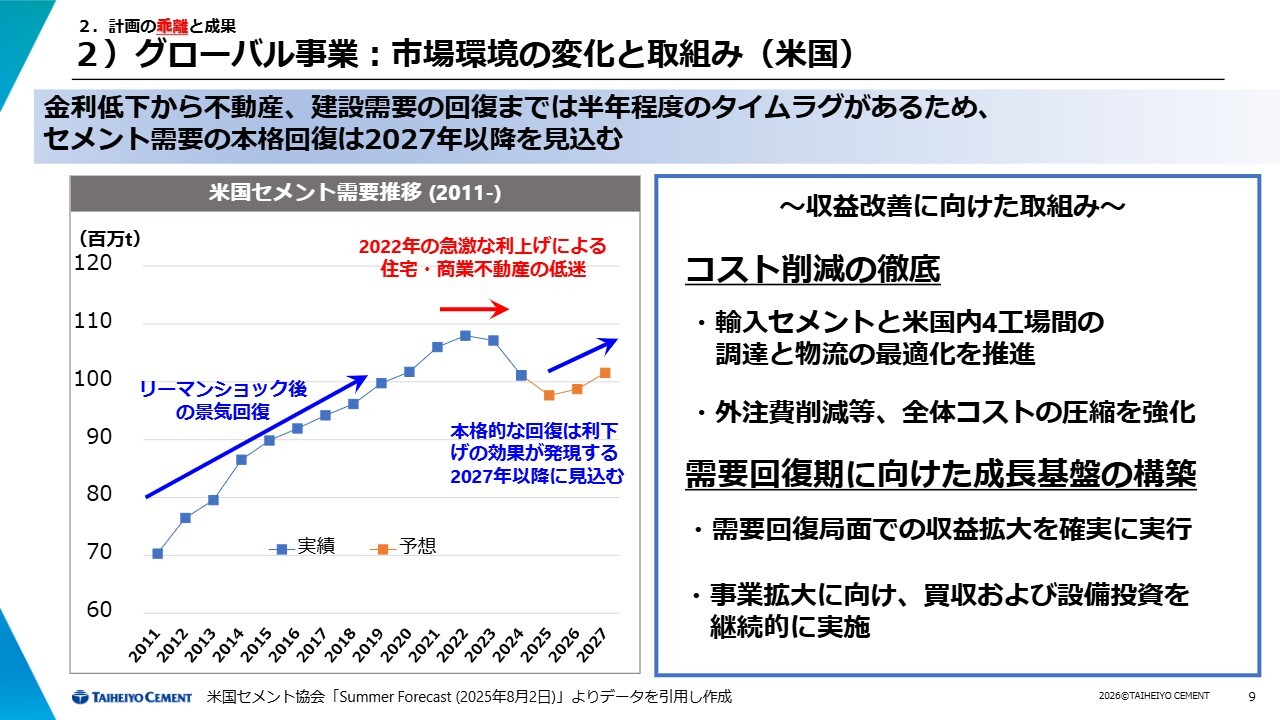 2．計画の乖離と成果
2）グローバル事業：市場環境の変化と取組み（米国）

金利低下から不動産、建設需要の回復までは半年程度のタイムラグがあるため、セメント需要の本格回復は2027年以降を見込む

米国セメント需要推移 (2011-)

（百万t）
120
110
100
90
80
70
60

2022年の急激な利上げによる住宅・商業不動産の低迷

リーマンショック後の景気回復

本格的な回復は利下げの効果が発現する2027年以降に見込む

実績
予想

2011 2012 2013 2014 2015 2016 2017 2018 2019 2020 2021 2022 2023 2024 2025 2026 2027

～収益改善に向けた取組み～

コスト削減の徹底

・輸入セメントと米国内4工場間の調達と物流の最適化を推進

・外注費削減等、全体コストの圧縮を強化

需要回復期に向けた成長基盤の構築

・需要回復局面での収益拡大を確実に実行

・事業拡大に向け、買収および設備投資を継続的に実施

TAIHEIYO CEMENT
米国セメント協会「Summer Forecast (2025年8月2日)」よりデータを引用し作成
2026©TAIHEIYO CEMENT
9